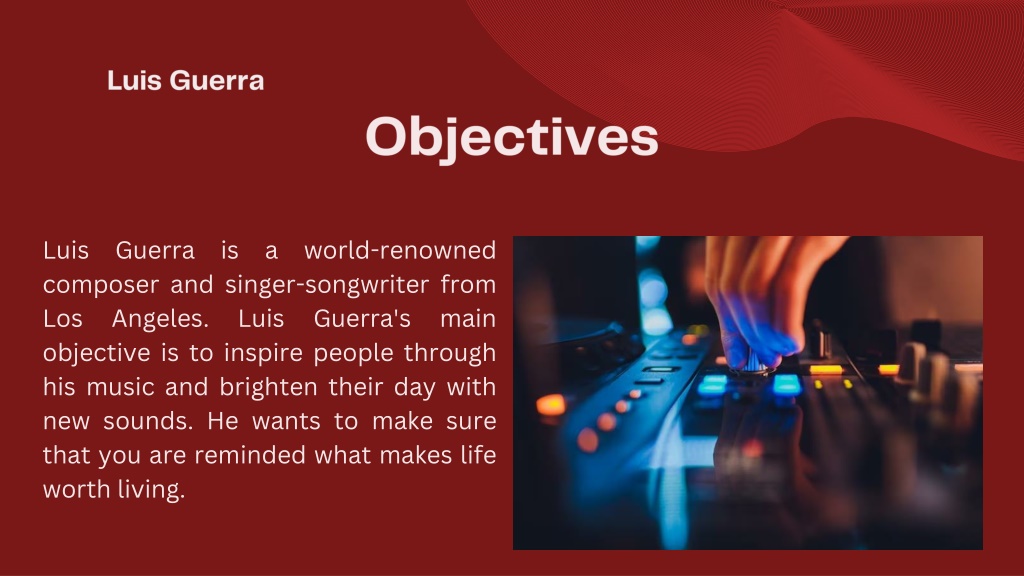 Luis Guerra

Objectives

Luis Guerra is a world-renowned composer and singer-songwriter from Los Angeles. Luis Guerra's main objective is to inspire people through his music and brighten their day with new sounds. He wants to make sure that you are reminded what makes life worth living.